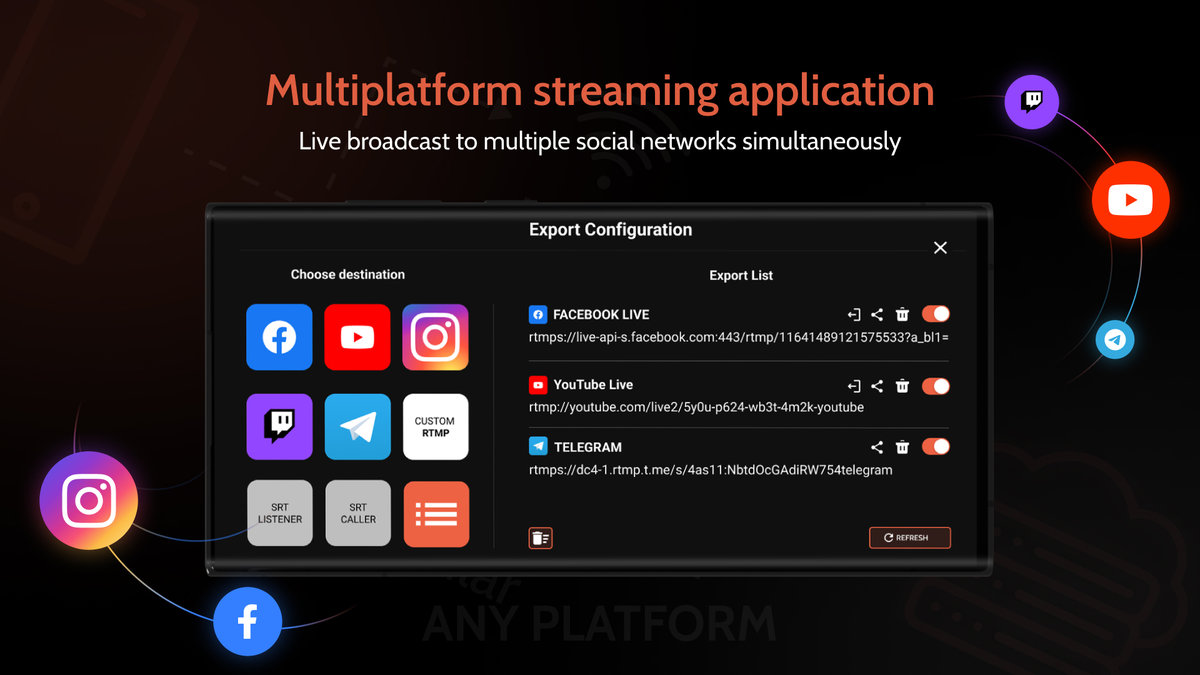 Multiplatform streaming application

Live broadcast to multiple social networks simultaneously

Export Configuration

Choose destination

CUSTOM RTMP

SRT LISTENER

SRT CALLER

Export List

FACEBOOK LIVE

rtmps://live-api-s.facebook.com:443/rtmp/11641489121575533?a_bl1=

YouTube Live

rtmp://youtube.com/live2/5y0u-p624-wb3t-4m2k-youtube

TELEGRAM

rtmps://dc4-1.rtmp.t.me/s/4as11:NbtdOcGAdiRW754telegram

REFRESH

ANY PLATFORM